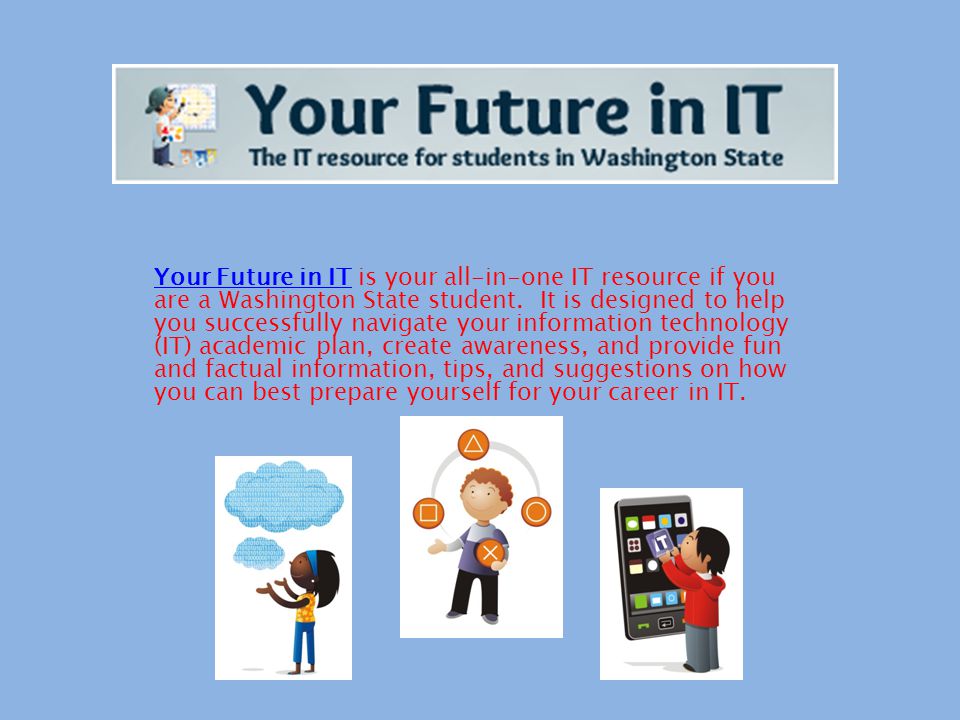 Your Future in IT
The IT resource for students in Washington State

Your Future in IT is your all-in-one IT resource if you are a Washington State student. It is designed to help you successfully navigate your information technology (IT) academic plan, create awareness, and provide fun and factual information, tips, and suggestions on how you can best prepare yourself for your career in IT.

IT